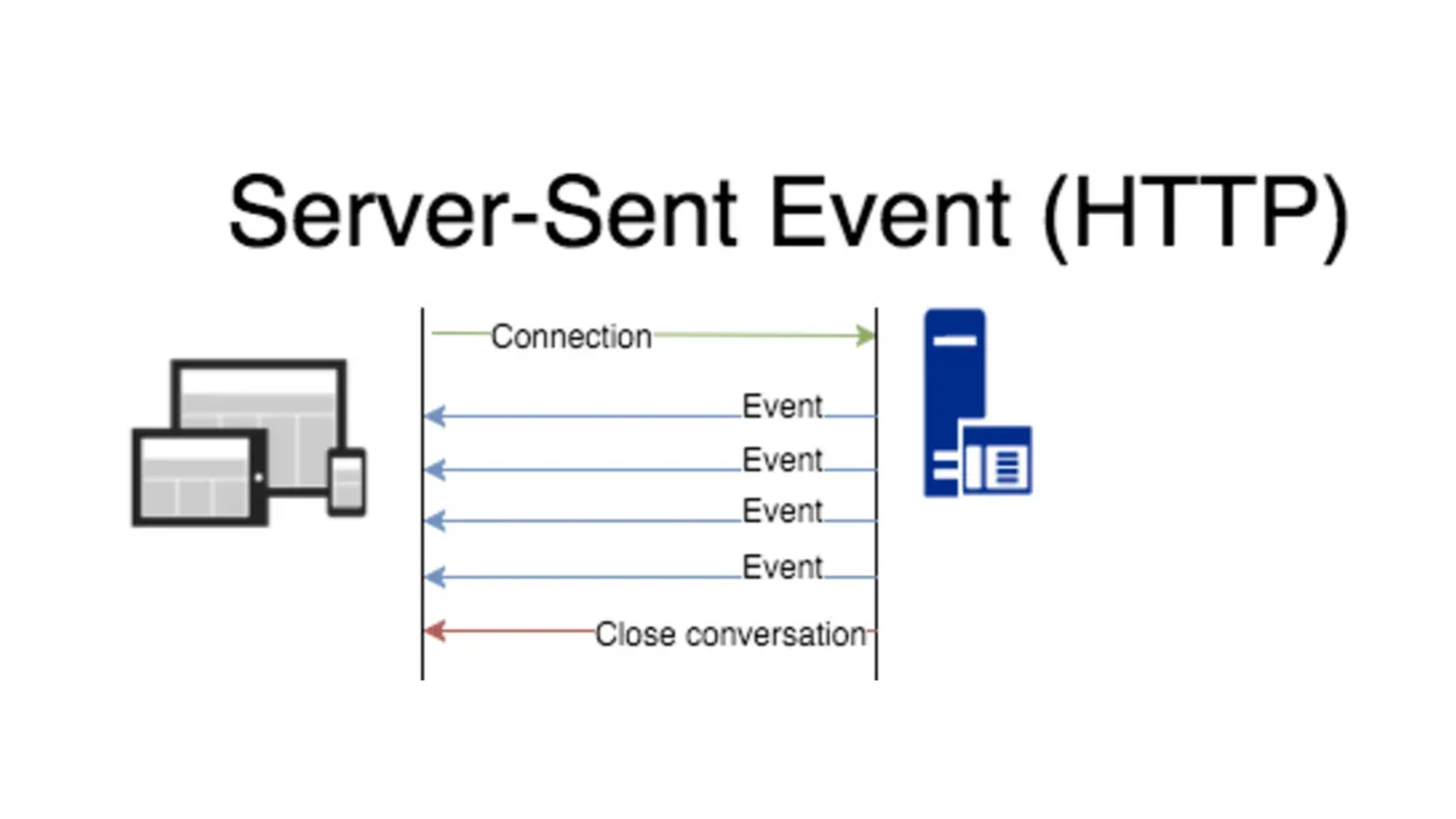 Server-Sent Event (HTTP)

Connection

Event

Event

Event

Event

Close conversation